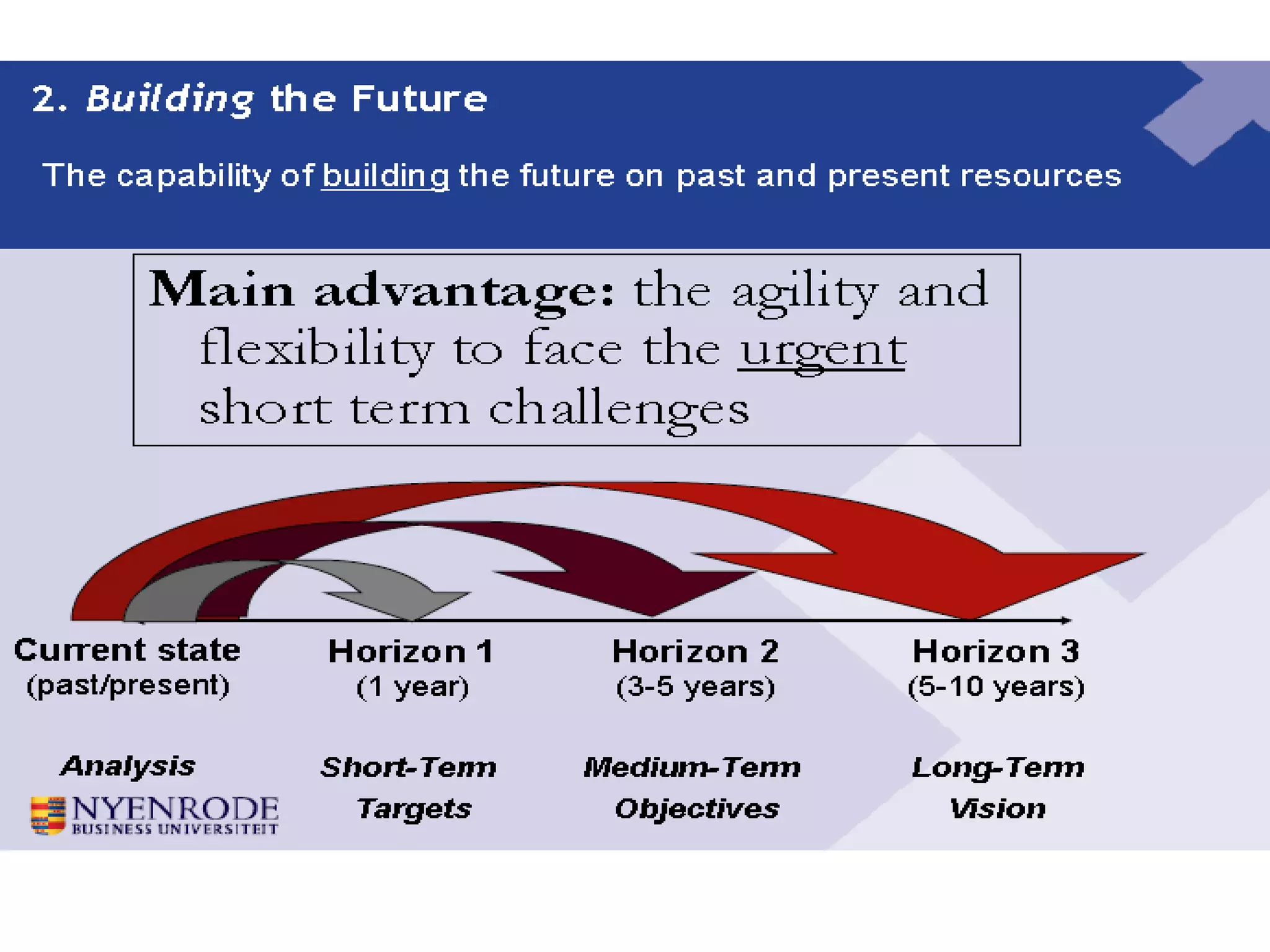 2. Building the Future

The capability of building the future on past and present resources

Main advantage: the agility and flexibility to face the urgent short term challenges

Current state
(past/present)

Horizon 1
(1 year)

Horizon 2
(3-5 years)

Horizon 3
(5-10 years)

Analysis

Short-Term
Targets

Medium-Term
Objectives

Long-Term
Vision

NYENRODE
BUSINESS UNIVERSITEIT